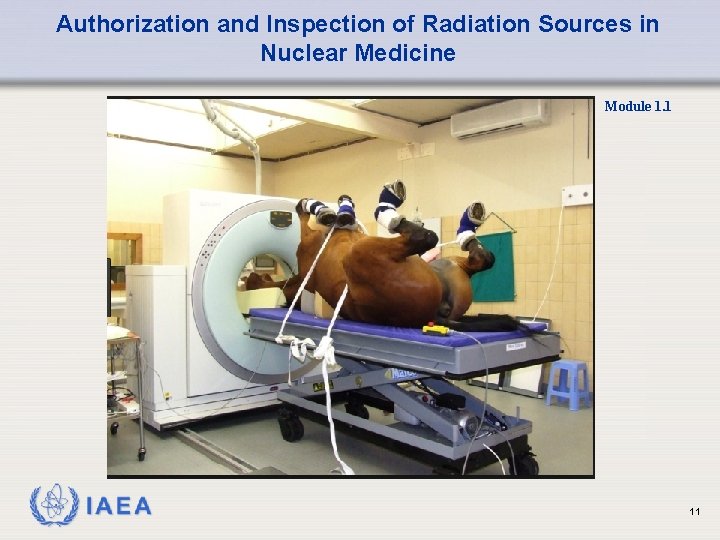 Authorization and Inspection of Radiation Sources in Nuclear Medicine

Module 1.1

IAEA

11